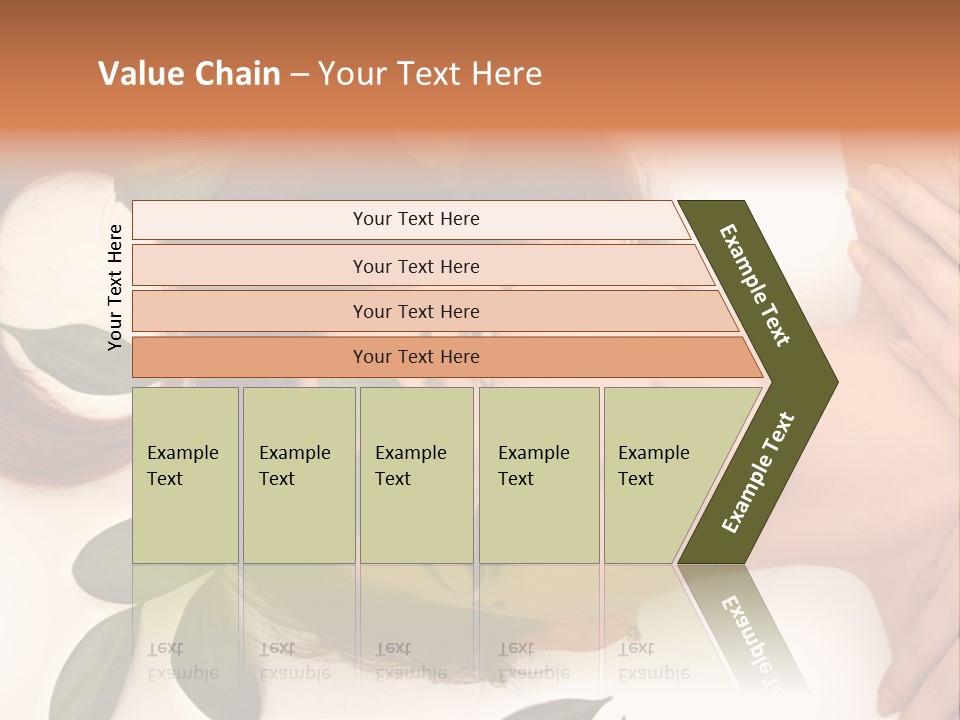 Value Chain – Your Text Here

Your Text Here

Your Text Here

Your Text Here

Your Text Here

Your Text Here

Example Text

Example Text

Example Text

Example Text

Example Text

Example Text

Example Text